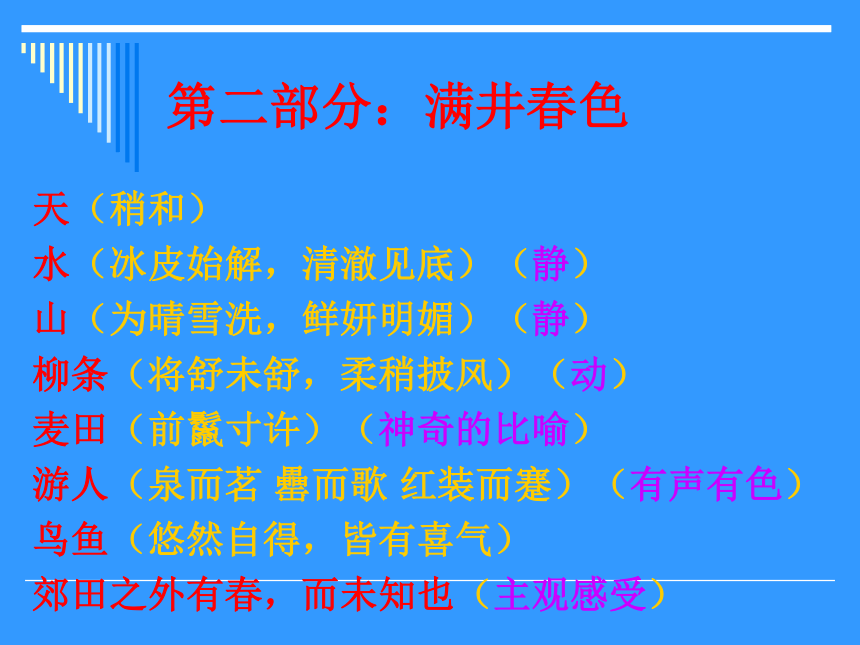 第二部分：满井春色

天（稍和）
水（冰皮始解，清澈见底）（静）
山（为晴雪洗，鲜妍明媚）（静）
柳条（将舒未舒，柔稍披风）（动）
麦田（前鬣寸许）（神奇的比喻）
游人（泉而茗 罍而歌 红装而蹇）（有声有色）
鸟鱼（悠然自得，皆有喜气）
郊田之外有春，而未知也（主观感受）